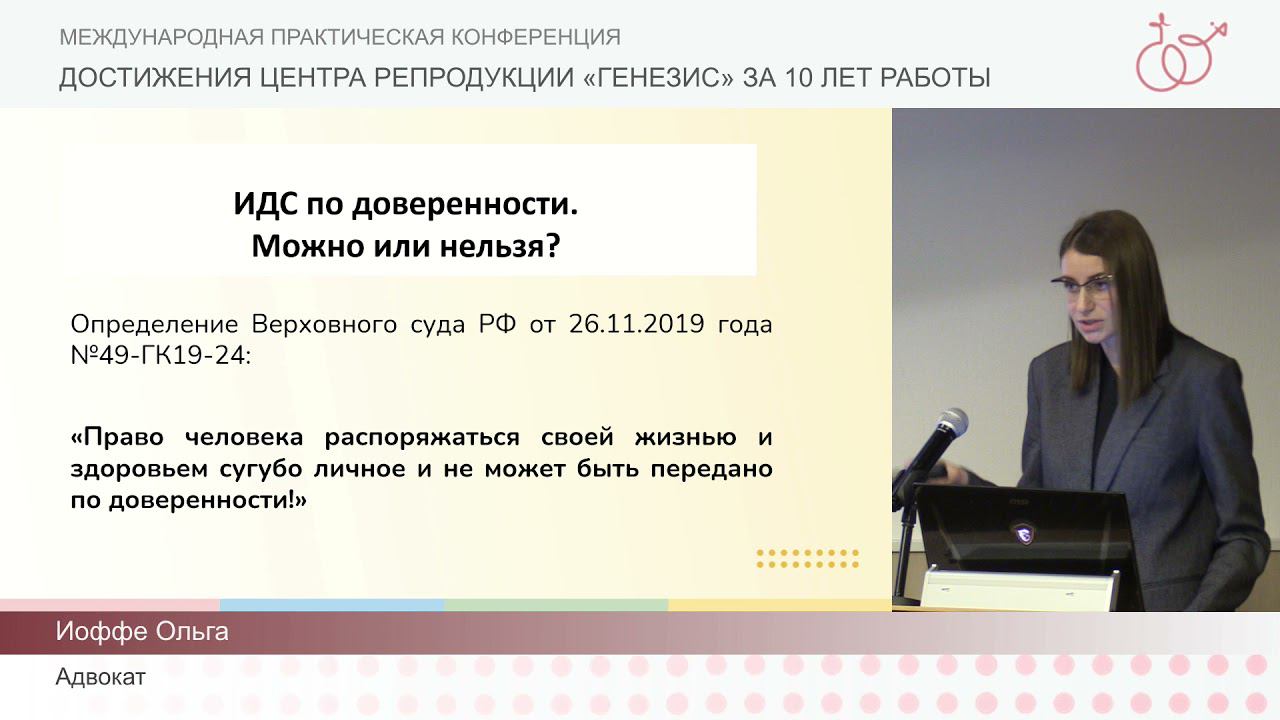 МЕЖДУНАРОДНАЯ ПРАКТИЧЕСКАЯ КОНФЕРЕНЦИЯ
ДОСТИЖЕНИЯ ЦЕНТРА РЕПРОДУКЦИИ «ГЕНЕЗИС» ЗА 10 ЛЕТ РАБОТЫ

ИДС по доверенности.
Можно или нельзя?

Определение Верховного суда РФ от 26.11.2019 года №49-ГК19-24:

«Право человека распоряжаться своей жизнью и здоровьем сугубо личное и не может быть передано по доверенности!»

Иоффе Ольга
Адвокат